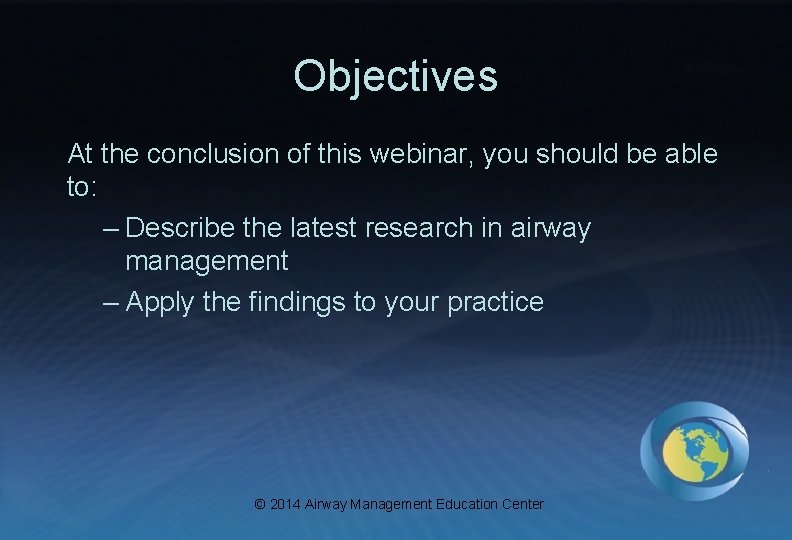 Objectives

At the conclusion of this webinar, you should be able to:

– Describe the latest research in airway management
– Apply the findings to your practice

© 2014 Airway Management Education Center